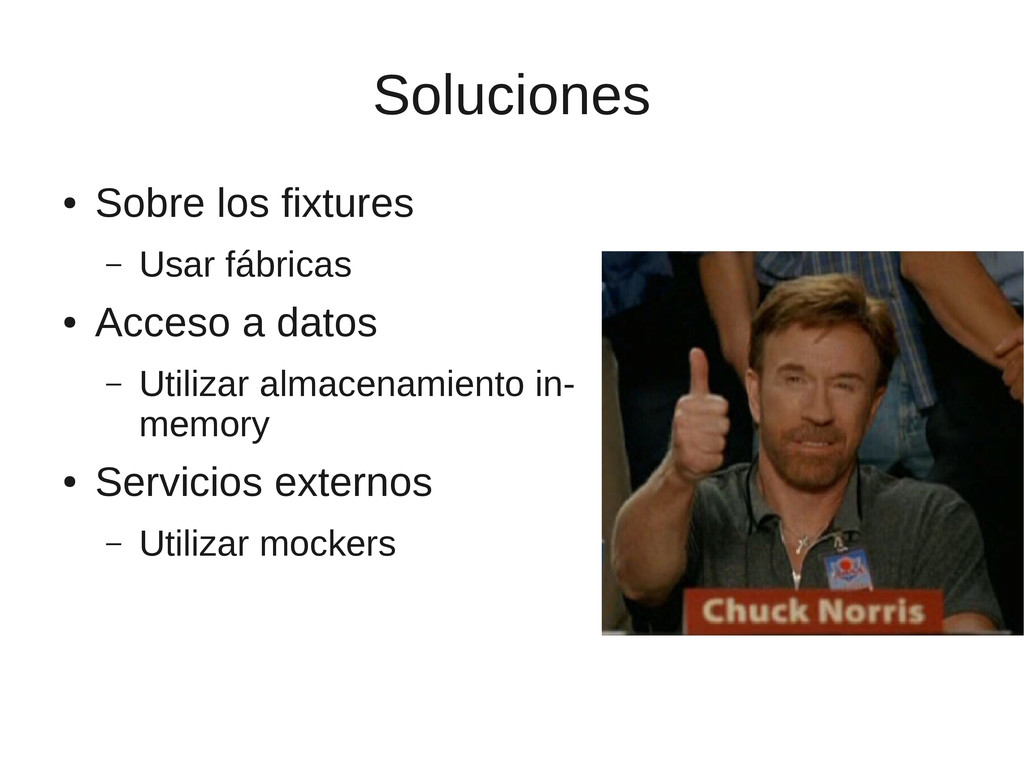 Soluciones

● Sobre los fixtures
  – Usar fábricas
● Acceso a datos
  – Utilizar almacenamiento in-memory
● Servicios externos
  – Utilizar mockers

Chuck Norris